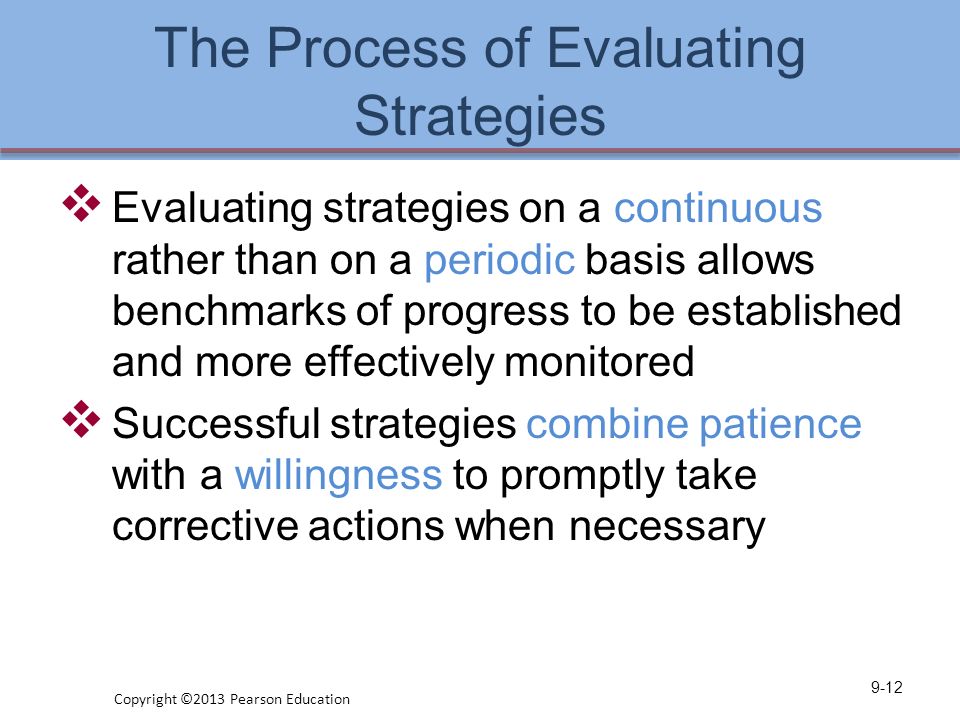 The Process of Evaluating Strategies

❖ Evaluating strategies on a continuous rather than on a periodic basis allows benchmarks of progress to be established and more effectively monitored

❖ Successful strategies combine patience with a willingness to promptly take corrective actions when necessary

Copyright ©2013 Pearson Education

9-12